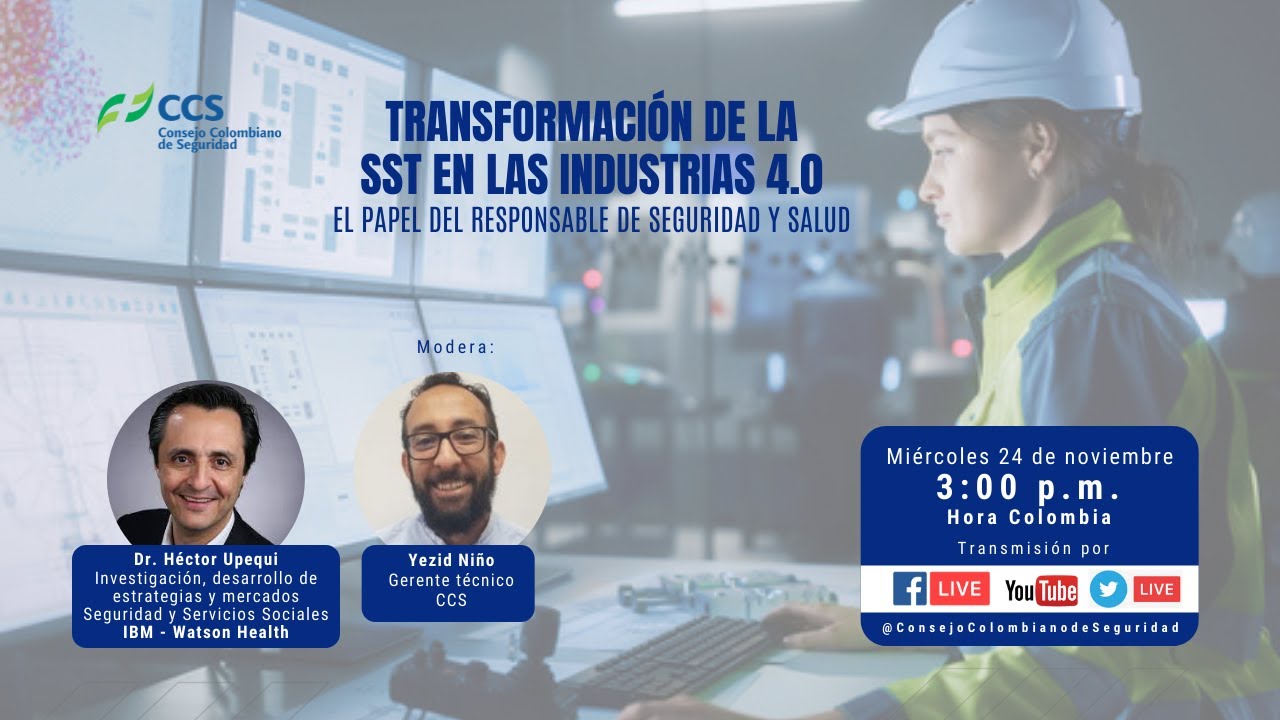 CCS
Consejo Colombiano de Seguridad

TRANSFORMACIÓN DE LA SST EN LAS INDUSTRIAS 4.0
EL PAPEL DEL RESPONSABLE DE SEGURIDAD Y SALUD

Modera:

Dr. Héctor Upequi
Investigación, desarrollo de estrategias y mercados
Seguridad y Servicios Sociales
IBM - Watson Health

Yezid Niño
Gerente técnico
CCS

Miércoles 24 de noviembre
3:00 p.m.
Hora Colombia
Transmisión por
LIVE YouTube LIVE
@ConsejoColombianodeSeguridad